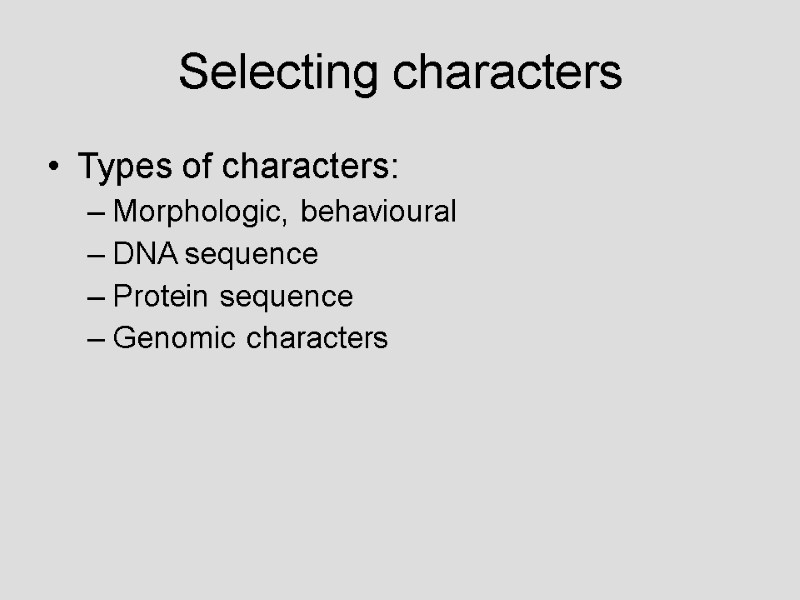 Selecting characters

• Types of characters:
– Morphologic, behavioural
– DNA sequence
– Protein sequence
– Genomic characters